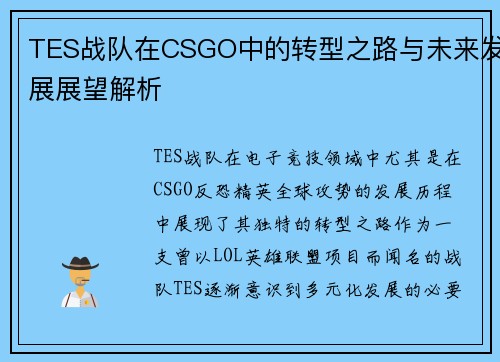 TES战队在CSGO中的转型之路与未来发展展望解析

TES战队在电子竞技领域中尤其是在CSGO反恐精英全球攻势的发展历程中展现了其独特的转型之路作为一支曾以LOL英雄联盟项目而闻名的战队TES逐渐意识到多元化发展的必要